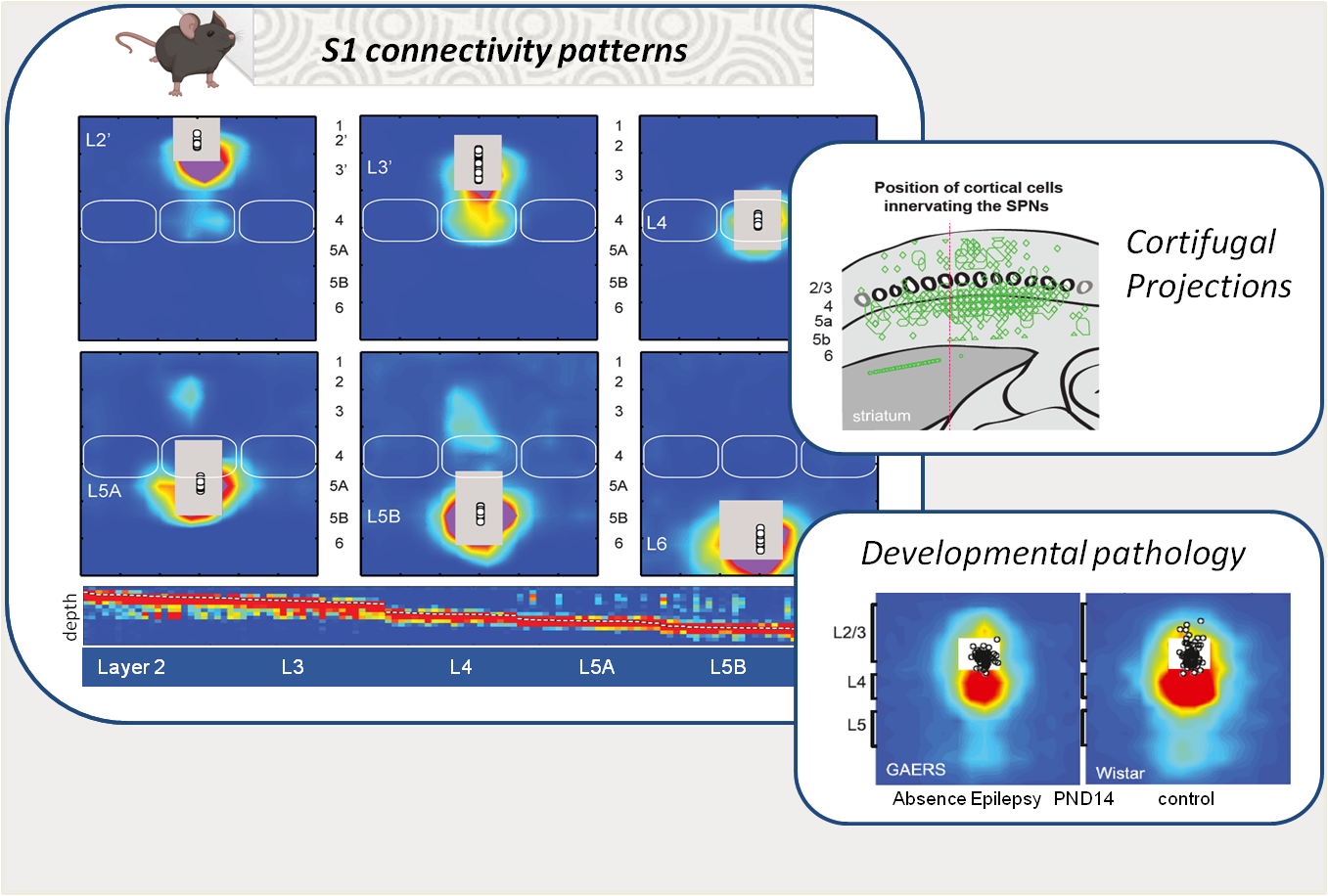 S1 connectivity patterns

L2'

1
2'
3'
4
5A
5B
6

L3'

1
2
3
4
5A
5B
6

L4

L5A

1
2
3
4
5A
5B
6

L5B

1
2
3
4
5A
5B
6

L6

depth

Layer 2 L3 L4 L5A L5B

Position of cortical cells innervating the SPNs

2/3
4
5a
5b
6

striatum

Cortifugal Projections

Developmental pathology

L2/3
L4
L5

GAERS

Wistar

Absence Epilepsy PND14 control